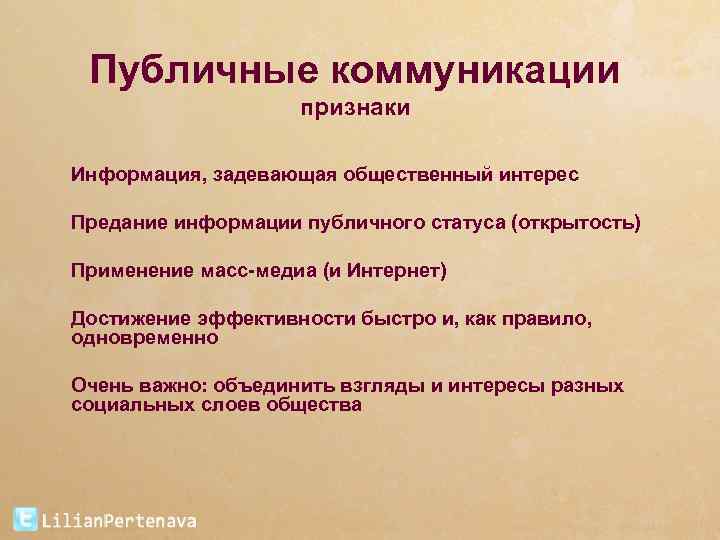 Публичные коммуникации
признаки

Информация, задевающая общественный интерес

Предание информации публичного статуса (открытость)

Применение масс-медиа (и Интернет)

Достижение эффективности быстро и, как правило, одновременно

Очень важно: объединить взгляды и интересы разных социальных слоев общества

LilianPertenava